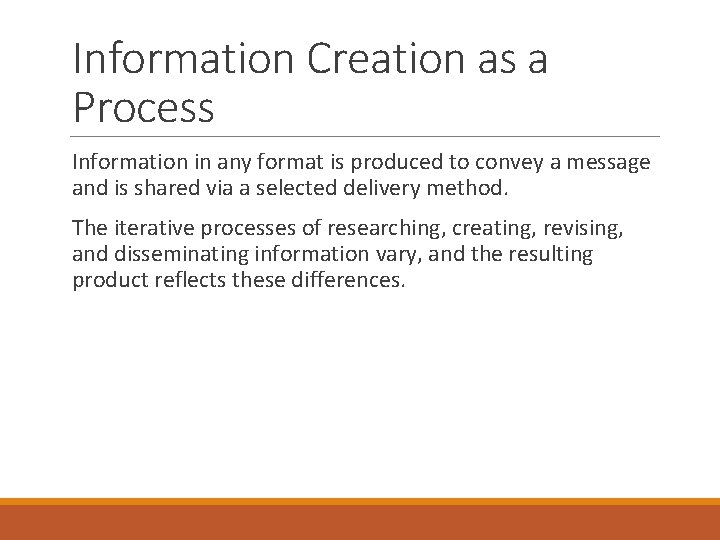 Information Creation as a Process

Information in any format is produced to convey a message and is shared via a selected delivery method.

The iterative processes of researching, creating, revising, and disseminating information vary, and the resulting product reflects these differences.